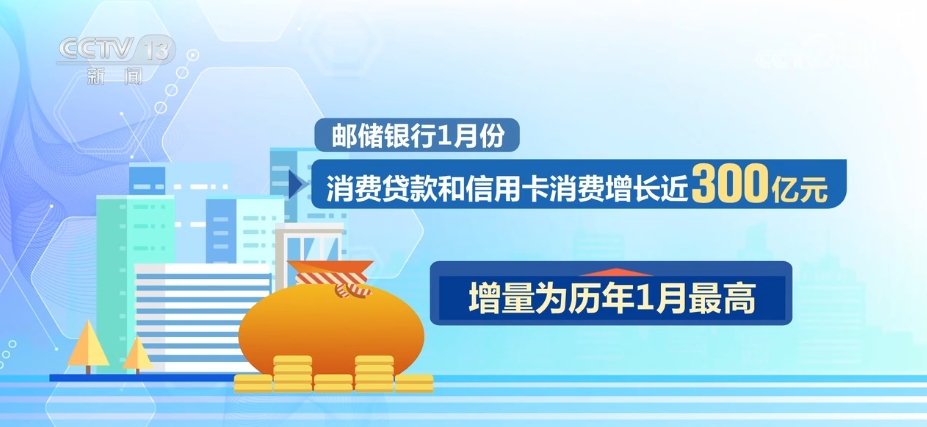 CCTV 13 新闻

邮储银行1月份

消费贷款和信用卡消费增长近300亿元

增量为历年1月最高